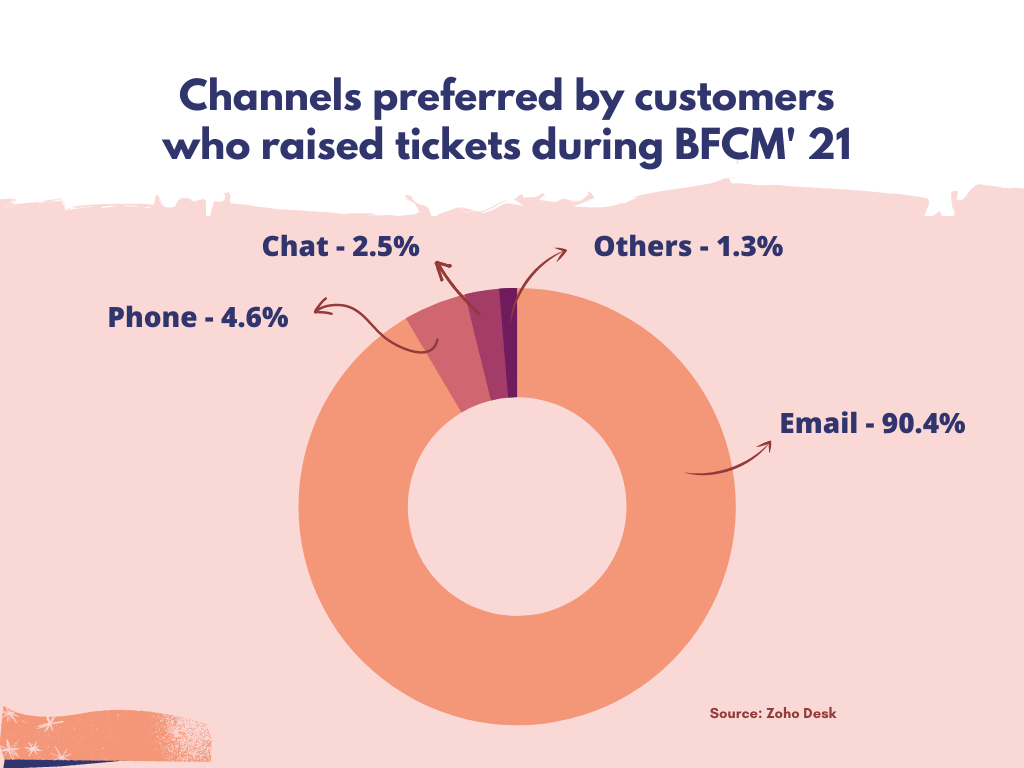 Channels preferred by customers who raised tickets during BFCM' 21

Chat - 2.5%

Others - 1.3%

Phone - 4.6%

Email - 90.4%

Source: Zoho Desk